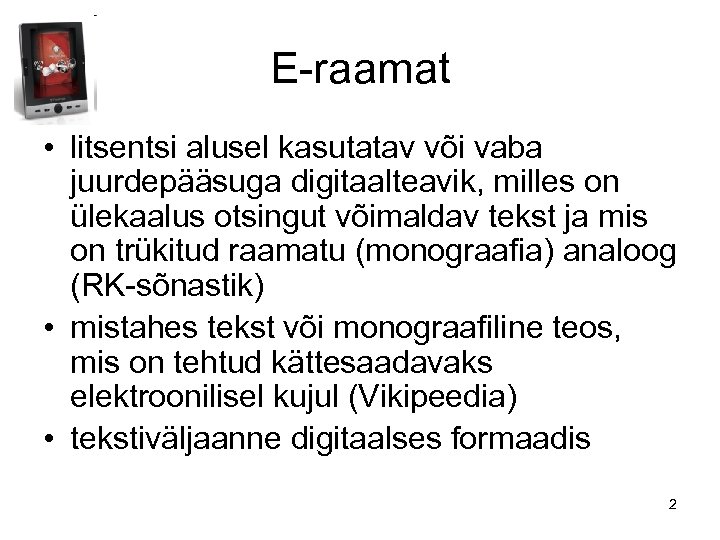 E-raamat

• litsentsi alusel kasutatav või vaba juurdepääsuga digitaalteavik, milles on ülekaalus otsingut võimaldav tekst ja mis on trükitud raamatu (monograafia) analoog (RK-sõnastik)
• mistahes tekst või monograafiline teos, mis on tehtud kättesaadavaks elektroonilisel kujul (Vikipeedia)
• tekstiväljaanne digitaalses formaadis

2